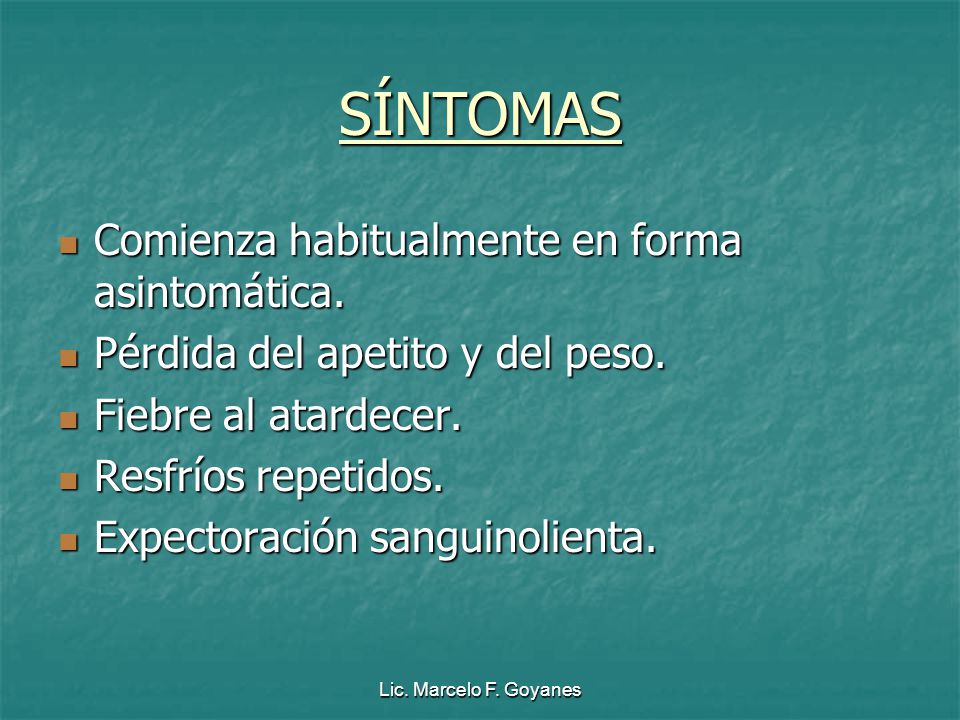 SÍNTOMAS

- Comienza habitualmente en forma asintomática.
- Pérdida del apetito y del peso.
- Fiebre al atardecer.
- Resfríos repetidos.
- Expectoración sanguinolienta.

Lic. Marcelo F. Goyanes